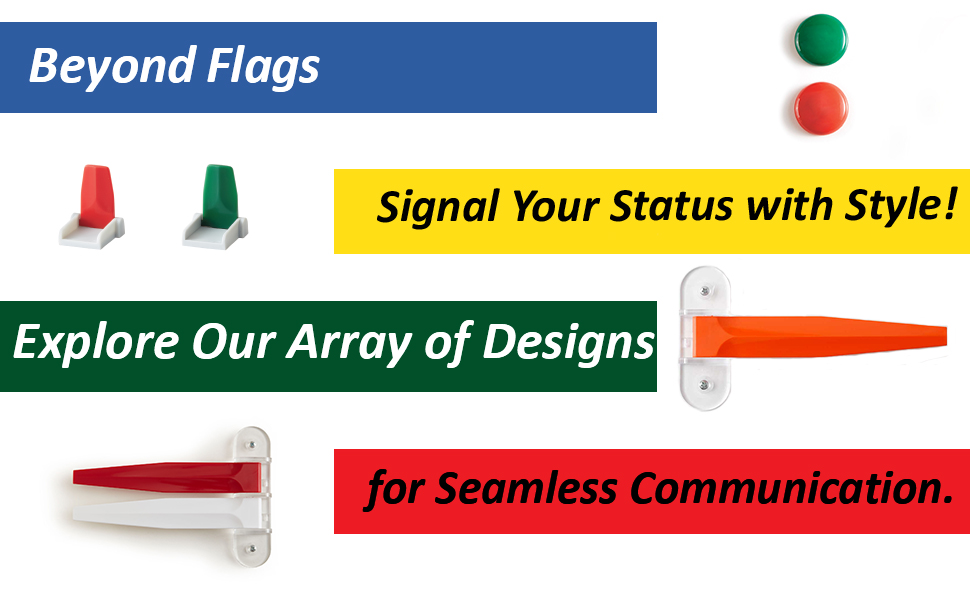 Beyond Flags

Signal Your Status with Style!

Explore Our Array of Designs

for Seamless Communication.